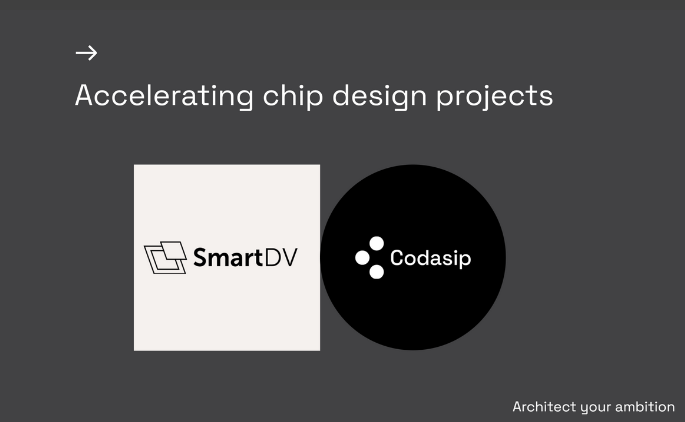 →

Accelerating chip design projects

SmartDV

Codasip

Architect your ambition